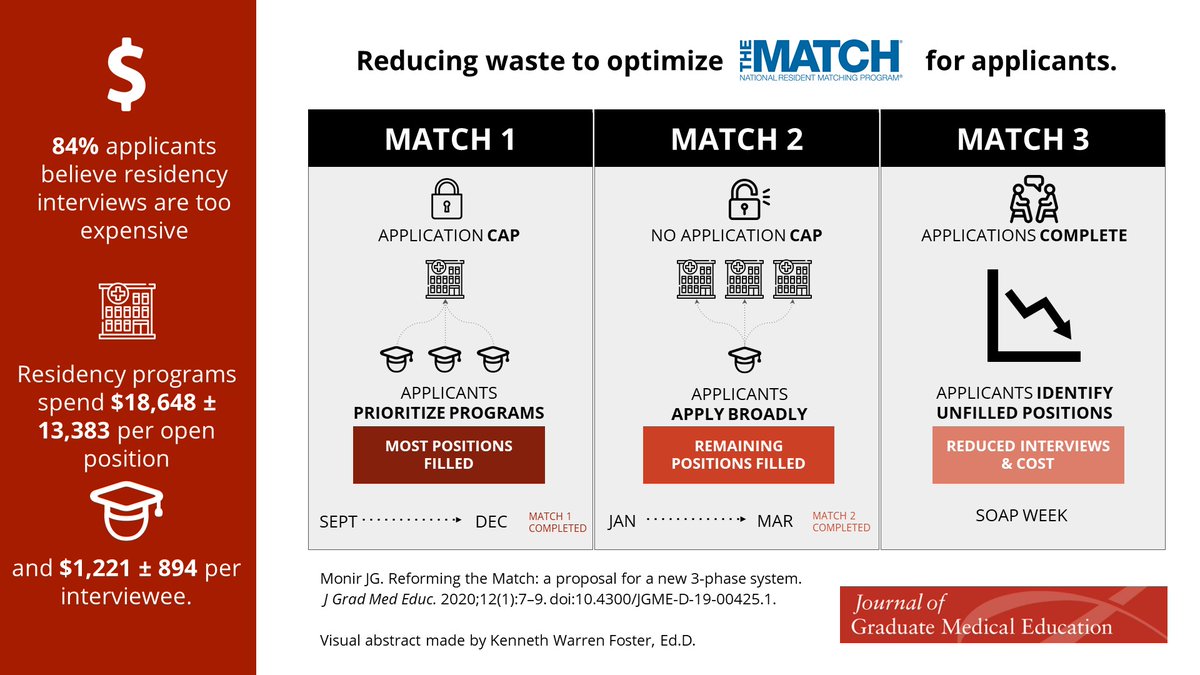 $

84% applicants believe residency interviews are too expensive

Residency programs spend $18,648 ± 13,383 per open position

and $1,221 ± 894 per interviewee.

Reducing waste to optimize THE MATCH NATIONAL RESIDENT MATCHING PROGRAM® for applicants.

MATCH 1

APPLICATION CAP

APPLICANTS PRIORITIZE PROGRAMS

MOST POSITIONS FILLED

SEPT DEC MATCH 1 COMPLETED

MATCH 2

NO APPLICATION CAP

APPLICANTS APPLY BROADLY

REMAINING POSITIONS FILLED

JAN MAR MATCH 2 COMPLETED

MATCH 3

APPLICATIONS COMPLETE

APPLICANTS IDENTIFY UNFILLED POSITIONS

REDUCED INTERVIEWS & COST

SOAP WEEK

Monir JG. Reforming the Match: a proposal for a new 3-phase system. J Grad Med Educ. 2020;12(1):7–9. doi:10.4300/JGME-D-19-00425.1.

Visual abstract made by Kenneth Warren Foster, Ed.D.

Journal of Graduate Medical Education